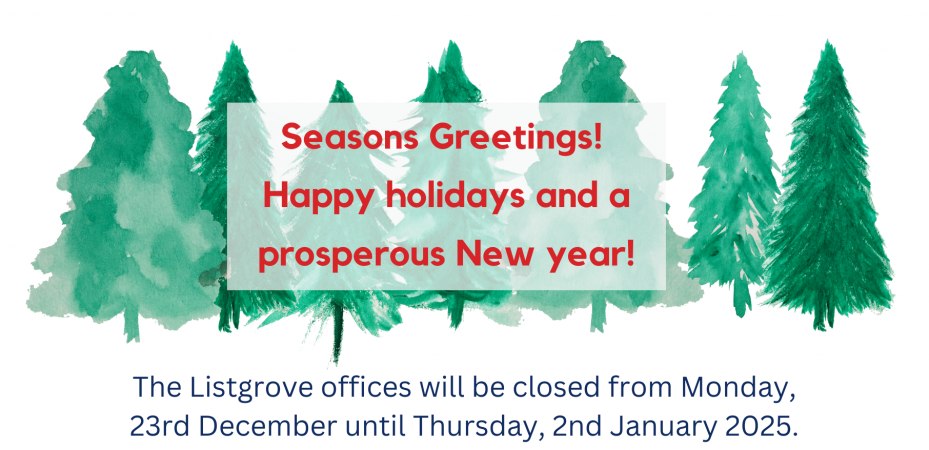 Seasons Greetings!
Happy holidays and a prosperous New year!

The Listgrove offices will be closed from Monday, 23rd December until Thursday, 2nd January 2025.